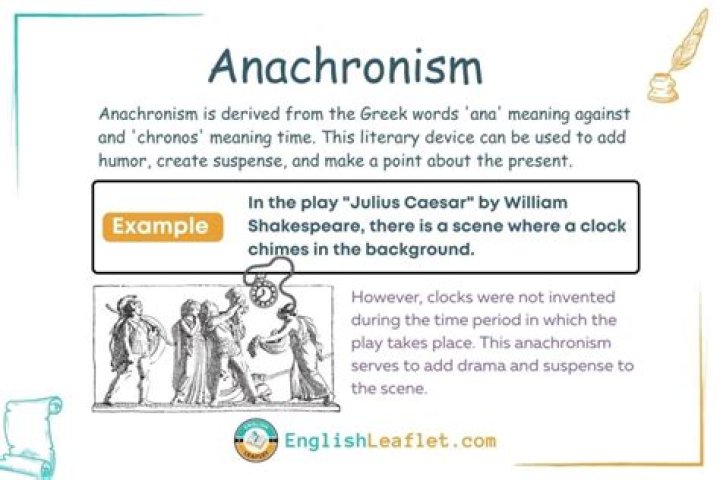 Anachronism

Anachronism is derived from the Greek words 'ana' meaning against and 'chronos' meaning time. This literary device can be used to add humor, create suspense, and make a point about the present.

Example

In the play "Julius Caesar" by William Shakespeare, there is a scene where a clock chimes in the background.

However, clocks were not invented during the time period in which the play takes place. This anachronism serves to add drama and suspense to the scene.

EnglishLeaflet.com